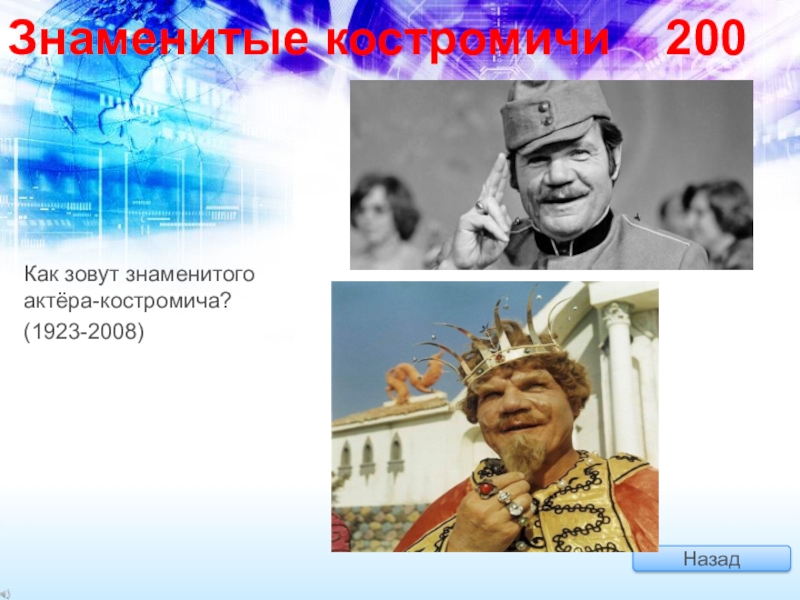 Знаменитые костромичи 200

Как зовут знаменитого актёра-костромича?
(1923-2008)

Назад